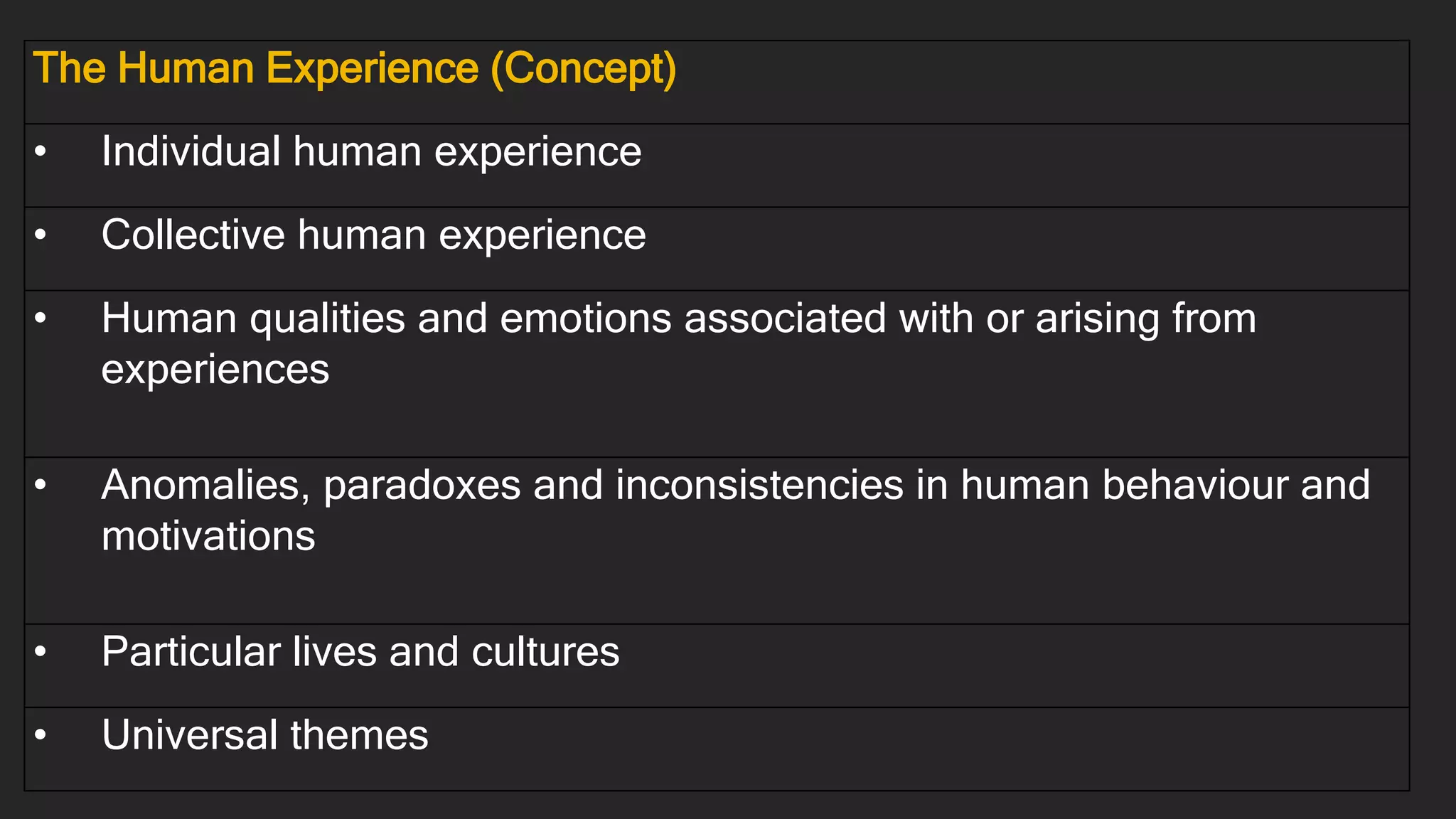 | The Human Experience (Concept) |
|---|
| • Individual human experience |
| • Collective human experience |
| • Human qualities and emotions associated with or arising from experiences |
| • Anomalies, paradoxes and inconsistencies in human behaviour and motivations |
| • Particular lives and cultures |
| • Universal themes |